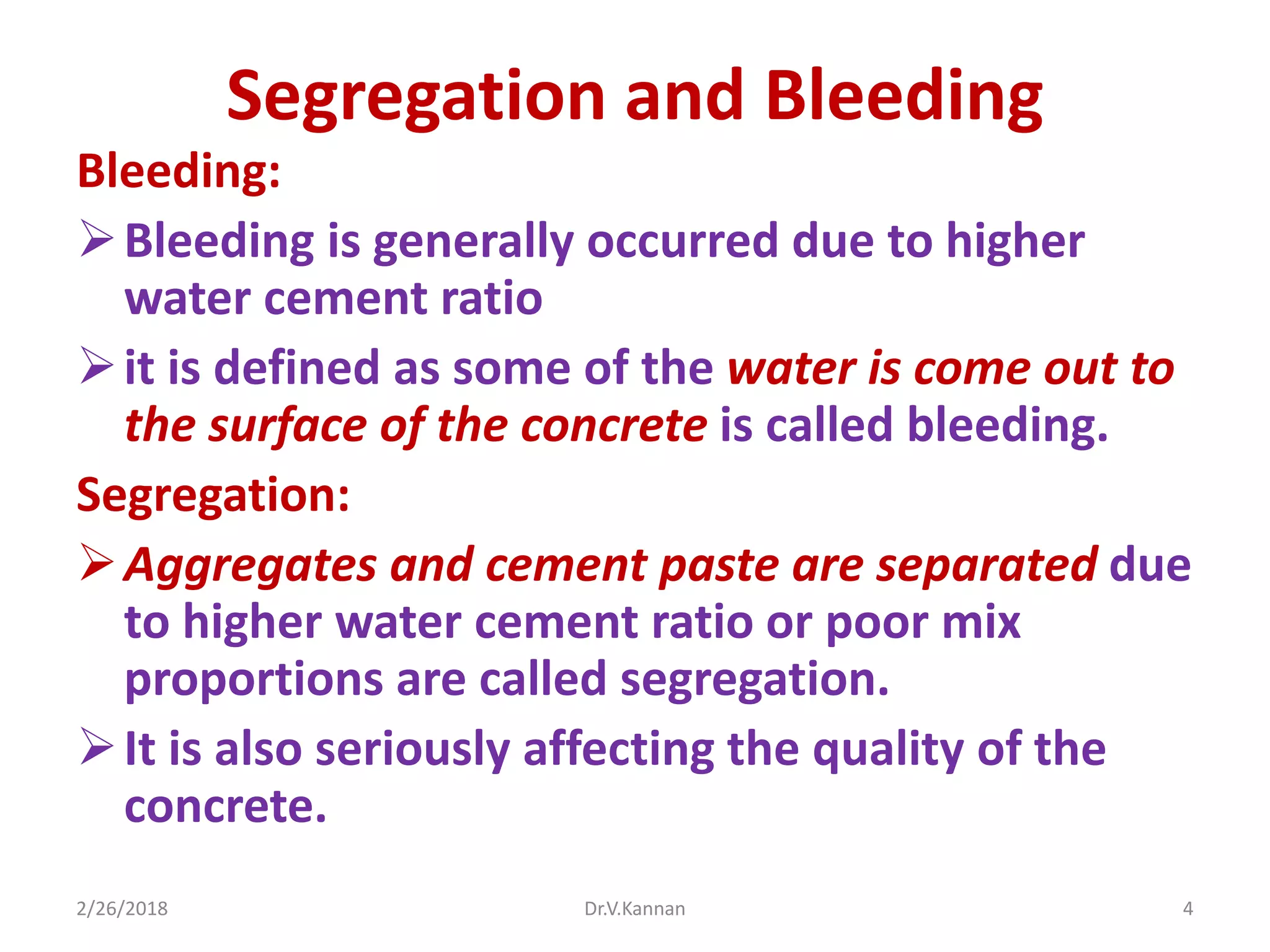 Segregation and Bleeding

Bleeding:

➢ Bleeding is generally occurred due to higher water cement ratio

➢ it is defined as some of the water is come out to the surface of the concrete is called bleeding.

Segregation:

➢ Aggregates and cement paste are separated due to higher water cement ratio or poor mix proportions are called segregation.

➢ It is also seriously affecting the quality of the concrete.

2/26/2018 Dr.V.Kannan 4